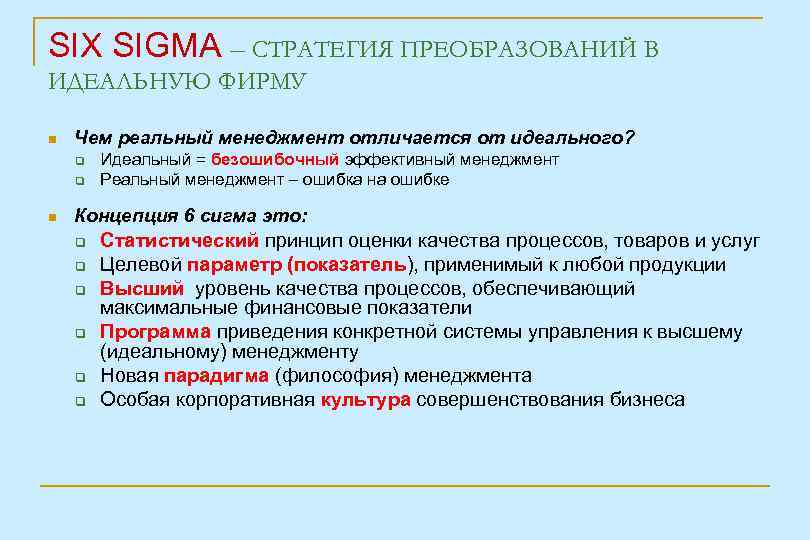 SIX SIGMA – СТРАТЕГИЯ ПРЕОБРАЗОВАНИЙ В ИДЕАЛЬНУЮ ФИРМУ

Чем реальный менеджмент отличается от идеального?
Идеальный = безошибочный эффективный менеджмент
Реальный менеджмент – ошибка на ошибке

Концепция 6 сигма это:
Статистический принцип оценки качества процессов, товаров и услуг
Целевой параметр (показатель), применимый к любой продукции
Высший уровень качества процессов, обеспечивающий максимальные финансовые показатели
Программа приведения конкретной системы управления к высшему (идеальному) менеджменту
Новая парадигма (философия) менеджмента
Особая корпоративная культура совершенствования бизнеса